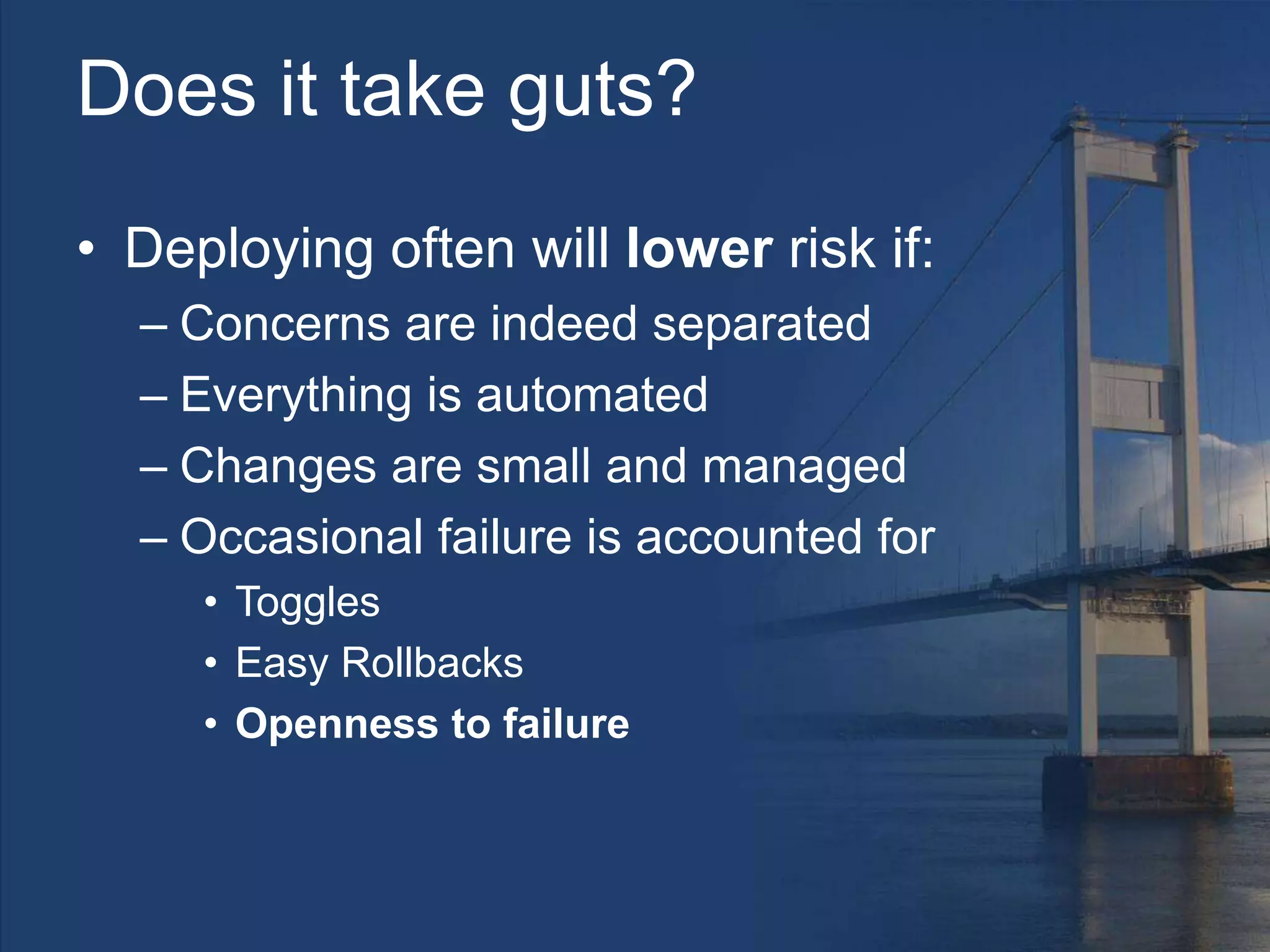 Does it take guts?

• Deploying often will lower risk if:
– Concerns are indeed separated
– Everything is automated
– Changes are small and managed
– Occasional failure is accounted for
• Toggles
• Easy Rollbacks
• Openness to failure